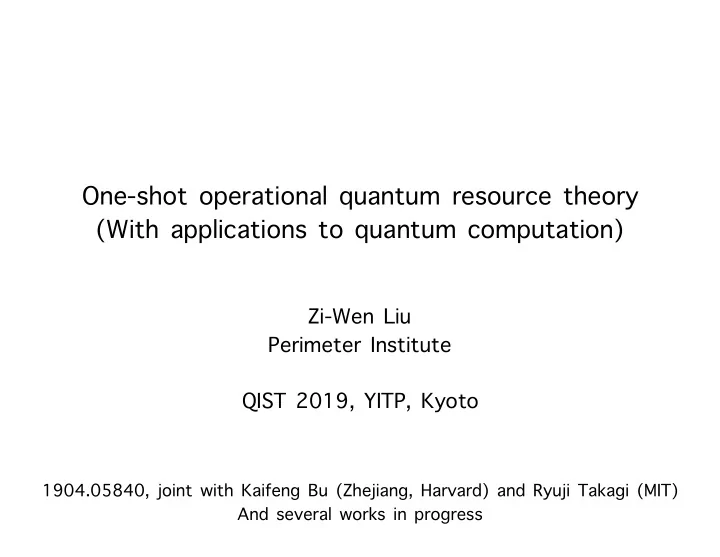 One-shot operational quantum resource theory
(With applications to quantum computation)

Zi-Wen Liu
Perimeter Institute

QIST 2019, YITP, Kyoto

1904.05840, joint with Kaifeng Bu (Zhejiang, Harvard) and Ryuji Takagi (MIT)
And several works in progress